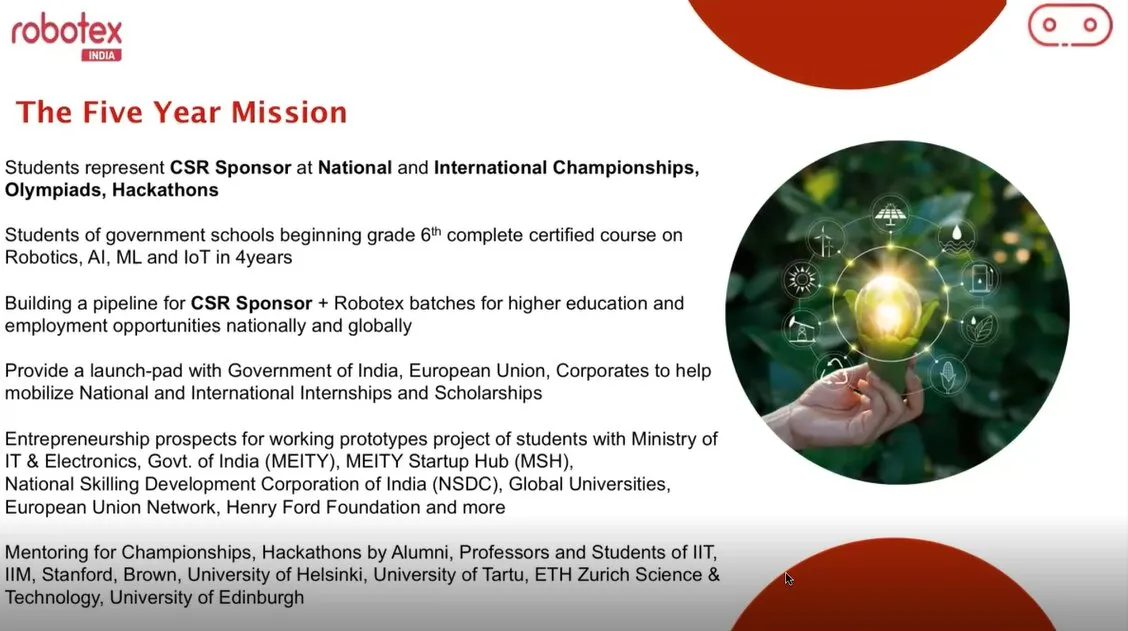 robotex
INDIA

The Five Year Mission

Students represent CSR Sponsor at National and International Championships, Olympiads, Hackathons

Students of government schools beginning grade $6^{th}$ complete certified course on Robotics, AI, ML and IoT in 4years

Building a pipeline for CSR Sponsor + Robotex batches for higher education and employment opportunities nationally and globally

Provide a launch-pad with Government of India, European Union, Corporates to help mobilize National and International Internships and Scholarships

Entrepreneurship prospects for working prototypes project of students with Ministry of IT & Electronics, Govt. of India (MEITY), MEITY Startup Hub (MSH), National Skilling Development Corporation of India (NSDC), Global Universities, European Union Network, Henry Ford Foundation and more

Mentoring for Championships, Hackathons by Alumni, Professors and Students of IIT, IIM, Stanford, Brown, University of Helsinki, University of Tartu, ETH Zurich Science & Technology, University of Edinburgh